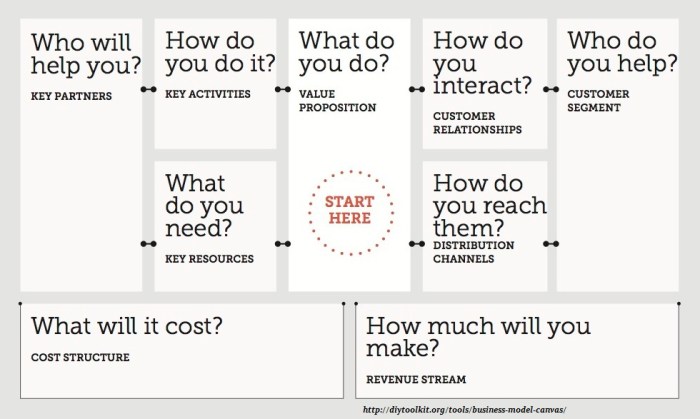 Who will help you?
KEY PARTNERS

How do you do it?
KEY ACTIVITIES

What do you need?
KEY RESOURCES

What do you do?
VALUE PROPOSITION

START HERE

How do you interact?
CUSTOMER RELATIONSHIPS

How do you reach them?
DISTRIBUTION CHANNELS

Who do you help?
CUSTOMER SEGMENT

What will it cost?
COST STRUCTURE

How much will you make?
REVENUE STREAM

http://diytoolkit.org/tools/business-model-canvas/